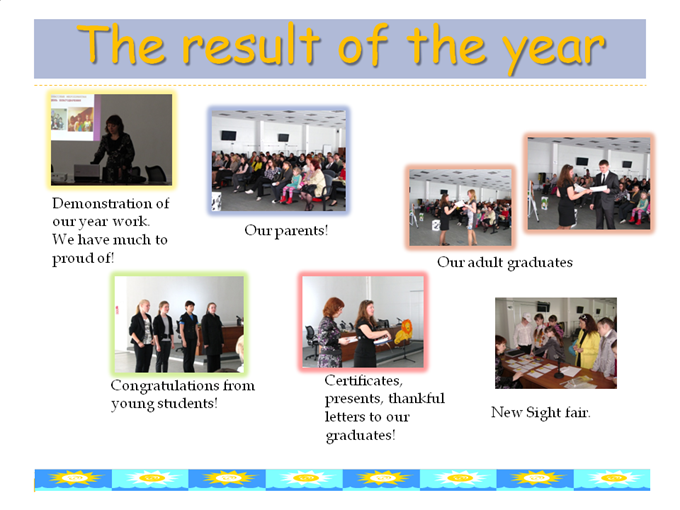 The result of the year

Demonstration of our year work. We have much to proud of!

Our parents!

Our adult graduates

Congratulations from young students!

Certificates, presents, thankful letters to our graduates!

New Sight fair.